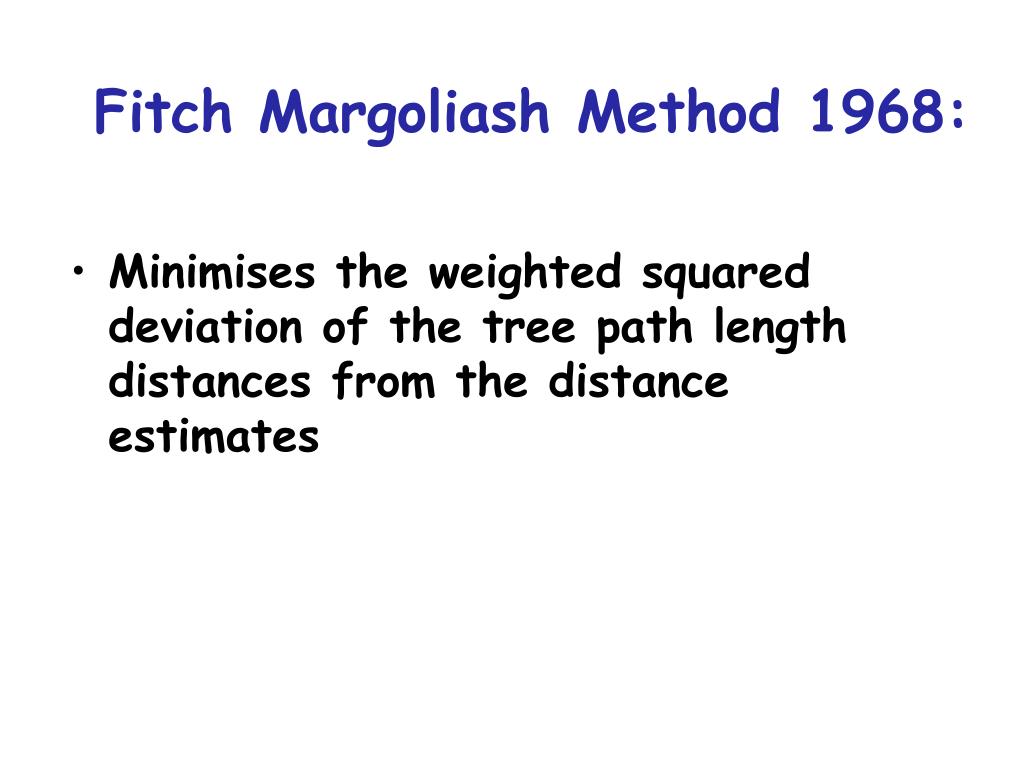 Fitch Margoliash Method 1968:

• Minimises the weighted squared deviation of the tree path length distances from the distance estimates